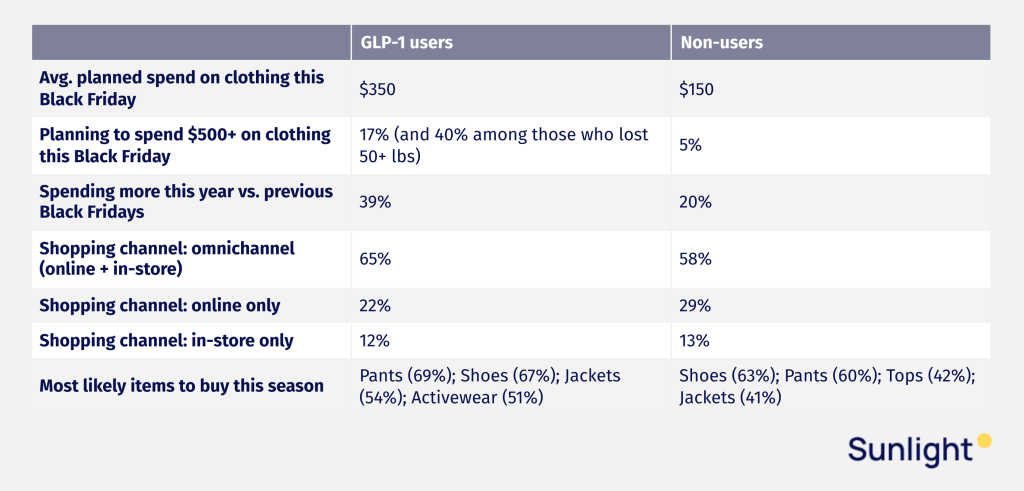 | | GLP-1 users | Non-users |
|---|---|---|
| Avg. planned spend on clothing this Black Friday | \$350 | \$150 |
| Planning to spend \$500+ on clothing this Black Friday | 17% (and 40% among those who lost 50+ lbs) | 5% |
| Spending more this year vs. previous Black Fridays | 39% | 20% |
| Shopping channel: omnichannel (online + in-store) | 65% | 58% |
| Shopping channel: online only | 22% | 29% |
| Shopping channel: in-store only | 12% | 13% |
| Most likely items to buy this season | Pants (69%); Shoes (67%); Jackets (54%); Activewear (51%) | Shoes (63%); Pants (60%); Tops (42%); Jackets (41%) |

Sunlight